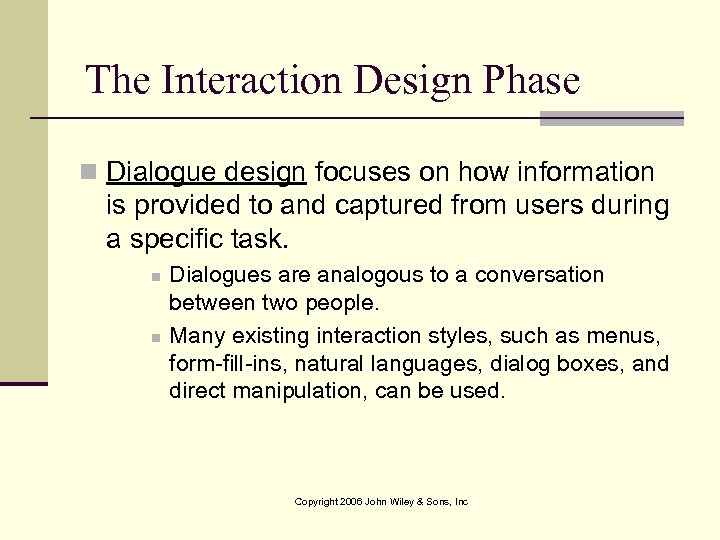 The Interaction Design Phase

Dialogue design focuses on how information is provided to and captured from users during a specific task.

Dialogues are analogous to a conversation between two people.

Many existing interaction styles, such as menus, form-fill-ins, natural languages, dialog boxes, and direct manipulation, can be used.

Copyright 2006 John Wiley & Sons, Inc